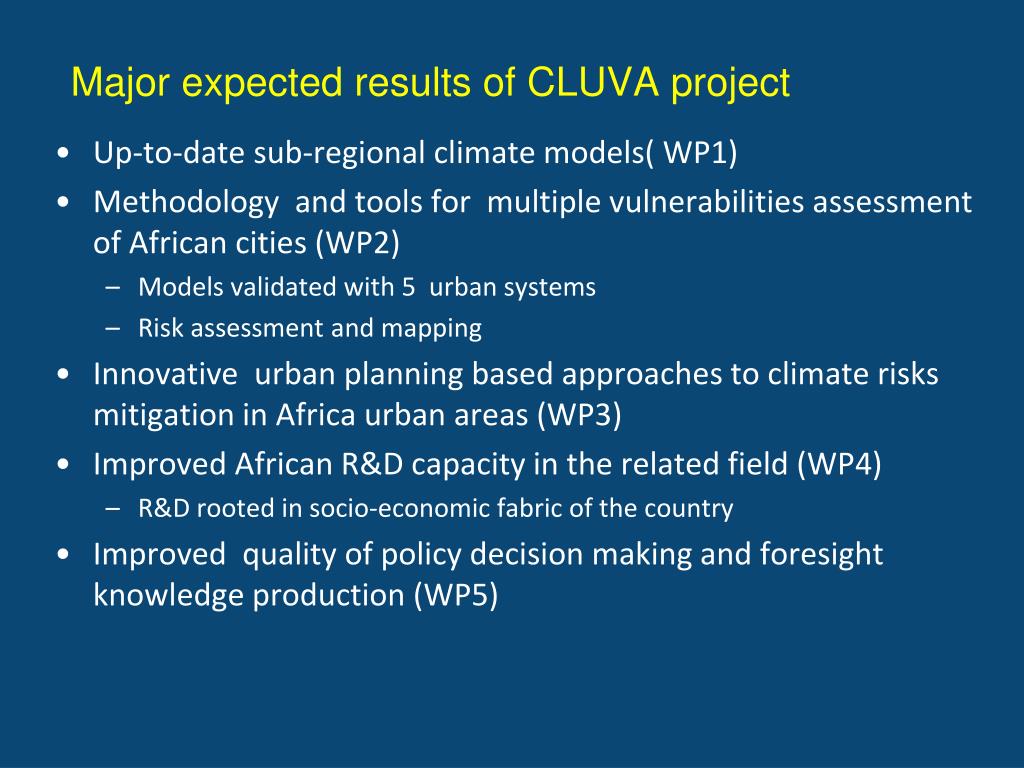 Major expected results of CLUVA project

• Up-to-date sub-regional climate models( WP1)
• Methodology and tools for multiple vulnerabilities assessment of African cities (WP2)
  – Models validated with 5 urban systems
  – Risk assessment and mapping
• Innovative urban planning based approaches to climate risks mitigation in Africa urban areas (WP3)
• Improved African R&D capacity in the related field (WP4)
  – R&D rooted in socio-economic fabric of the country
• Improved quality of policy decision making and foresight knowledge production (WP5)